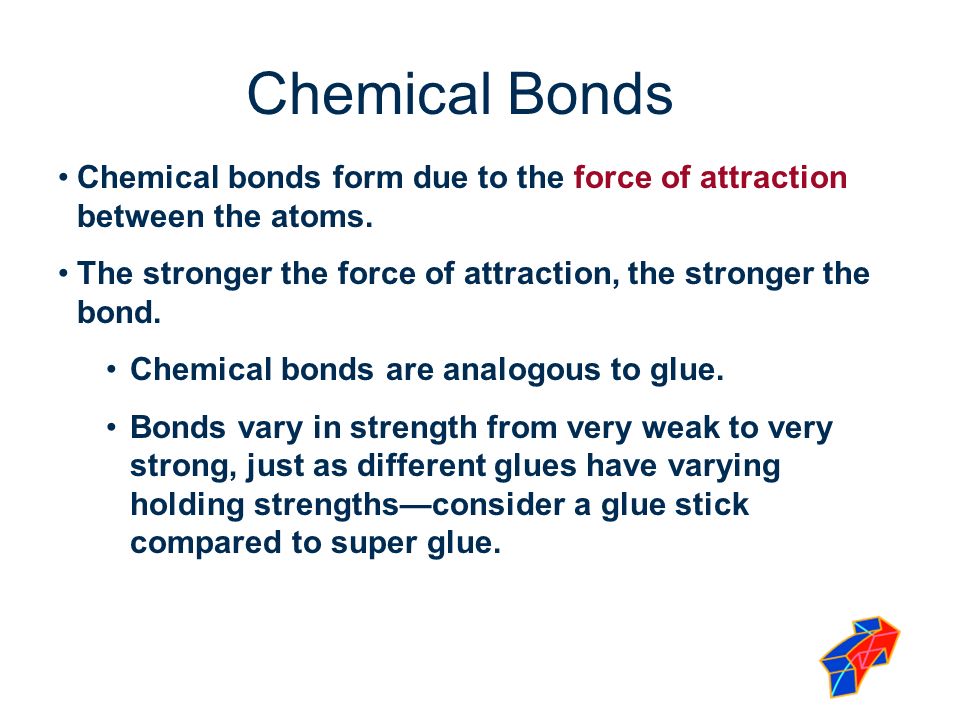 Chemical Bonds

• Chemical bonds form due to the force of attraction between the atoms.

• The stronger the force of attraction, the stronger the bond.

• Chemical bonds are analogous to glue.

• Bonds vary in strength from very weak to very strong, just as different glues have varying holding strengths—consider a glue stick compared to super glue.